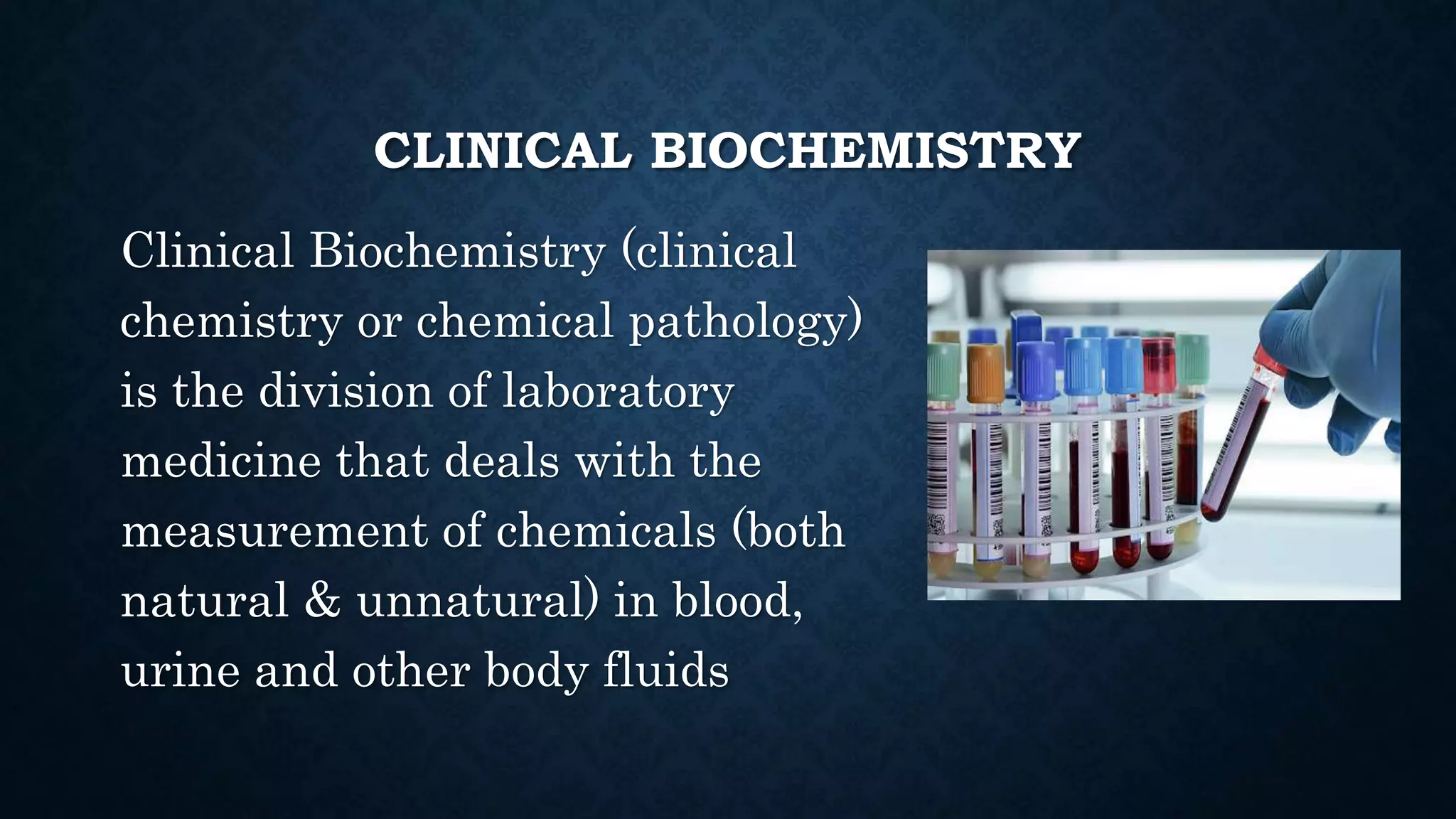 CLINICAL BIOCHEMISTRY

Clinical Biochemistry (clinical chemistry or chemical pathology) is the division of laboratory medicine that deals with the measurement of chemicals (both natural & unnatural) in blood, urine and other body fluids